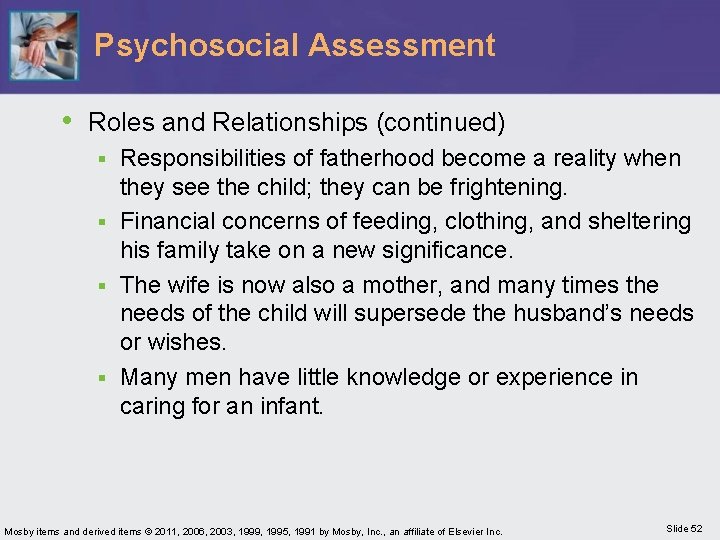 Psychosocial Assessment

• Roles and Relationships (continued)

▪ Responsibilities of fatherhood become a reality when they see the child; they can be frightening.

▪ Financial concerns of feeding, clothing, and sheltering his family take on a new significance.

▪ The wife is now also a mother, and many times the needs of the child will supersede the husband's needs or wishes.

▪ Many men have little knowledge or experience in caring for an infant.

Mosby items and derived items © 2011, 2006, 2003, 1999, 1995, 1991 by Mosby, Inc., an affiliate of Elsevier Inc.

Slide 52